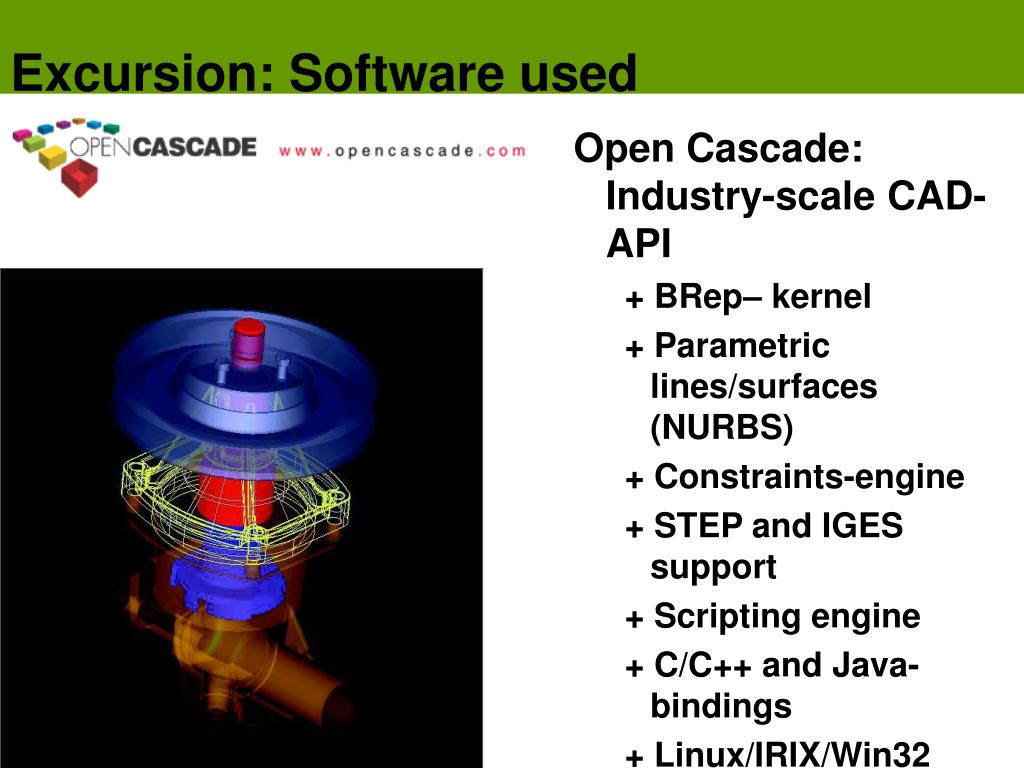 Excursion: Software used

OPENCASCADE www.opencascade.com

Open Cascade: Industry-scale CAD-API

+ BRep– kernel

+ Parametric lines/surfaces (NURBS)

+ Constraints-engine

+ STEP and IGES support

+ Scripting engine

+ C/C++ and Java-bindings

+ Linux/IRIX/Win32